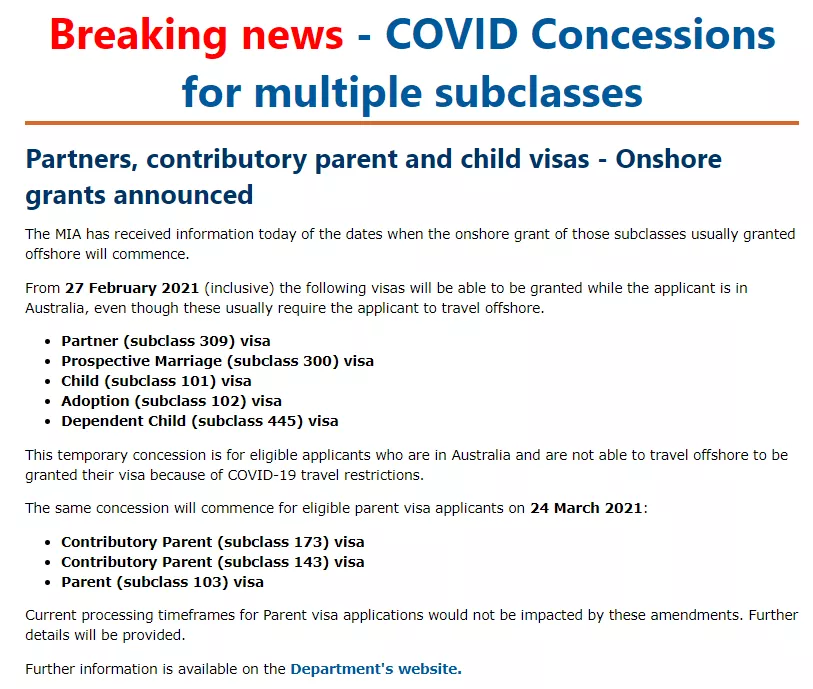 Breaking news - COVID Concessions for multiple subclasses

Partners, contributory parent and child visas - Onshore grants announced

The MIA has received information today of the dates when the onshore grant of those subclasses usually granted offshore will commence.

From 27 February 2021 (inclusive) the following visas will be able to be granted while the applicant is in Australia, even though these usually require the applicant to travel offshore.

- Partner (subclass 309) visa
- Prospective Marriage (subclass 300) visa
- Child (subclass 101) visa
- Adoption (subclass 102) visa
- Dependent Child (subclass 445) visa

This temporary concession is for eligible applicants who are in Australia and are not able to travel offshore to be granted their visa because of COVID-19 travel restrictions.

The same concession will commence for eligible parent visa applicants on 24 March 2021:

- Contributory Parent (subclass 173) visa
- Contributory Parent (subclass 143) visa
- Parent (subclass 103) visa

Current processing timeframes for Parent visa applications would not be impacted by these amendments. Further details will be provided.

Further information is available on the Department's website.